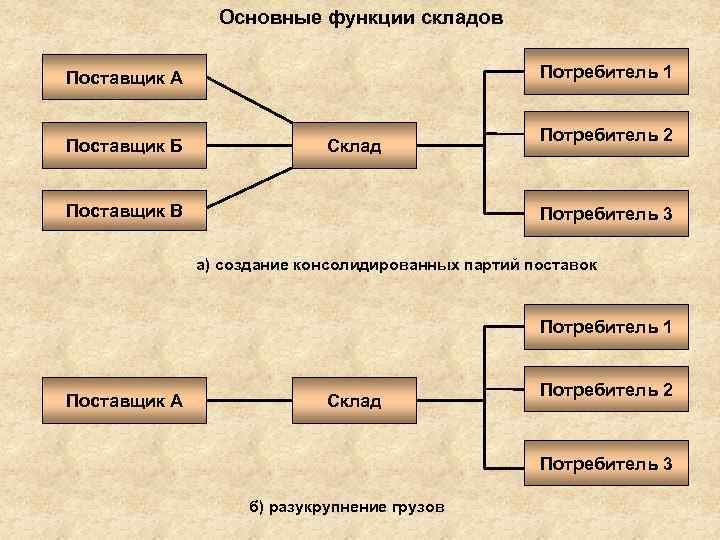 Основные функции складов

Поставщик А

Поставщик Б

Поставщик В

Склад

Потребитель 1

Потребитель 2

Потребитель 3

а) создание консолидированных партий поставок

Поставщик А

Склад

Потребитель 1

Потребитель 2

Потребитель 3

б) разукрупнение грузов